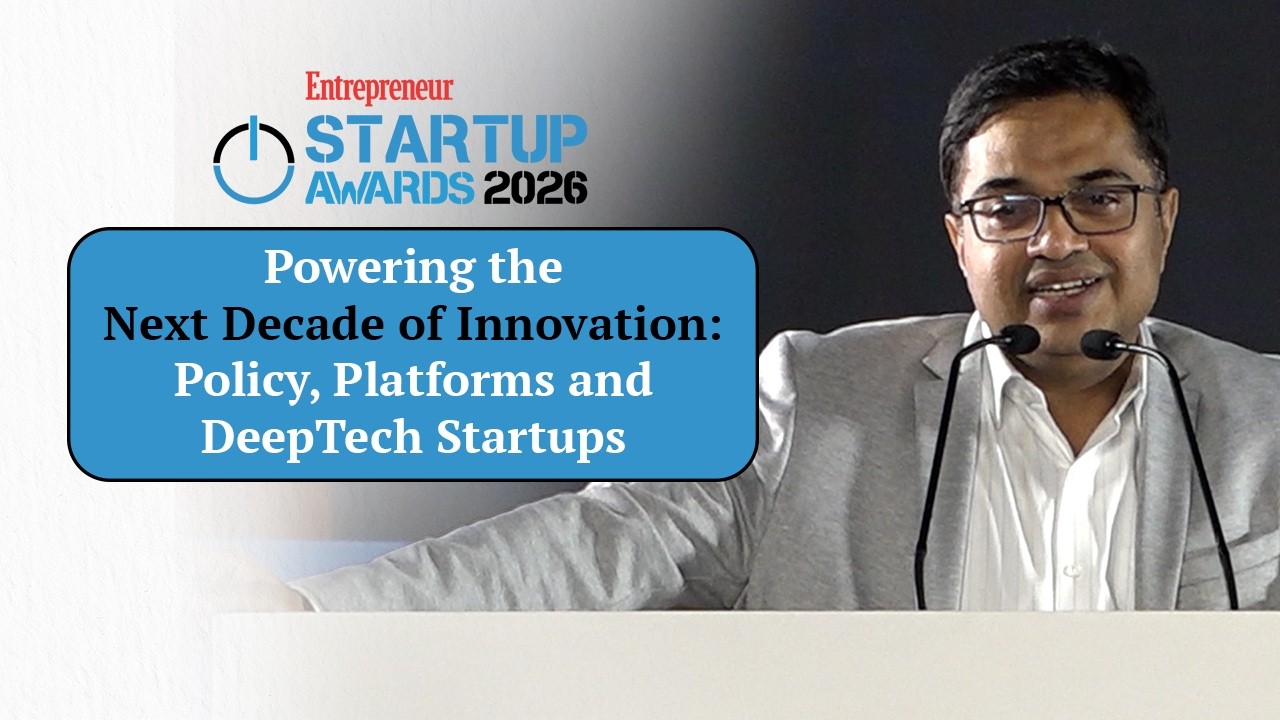 Entrepreneur
STARTUP
AWARDS 2026

Powering the Next Decade of Innovation: Policy, Platforms and DeepTech Startups